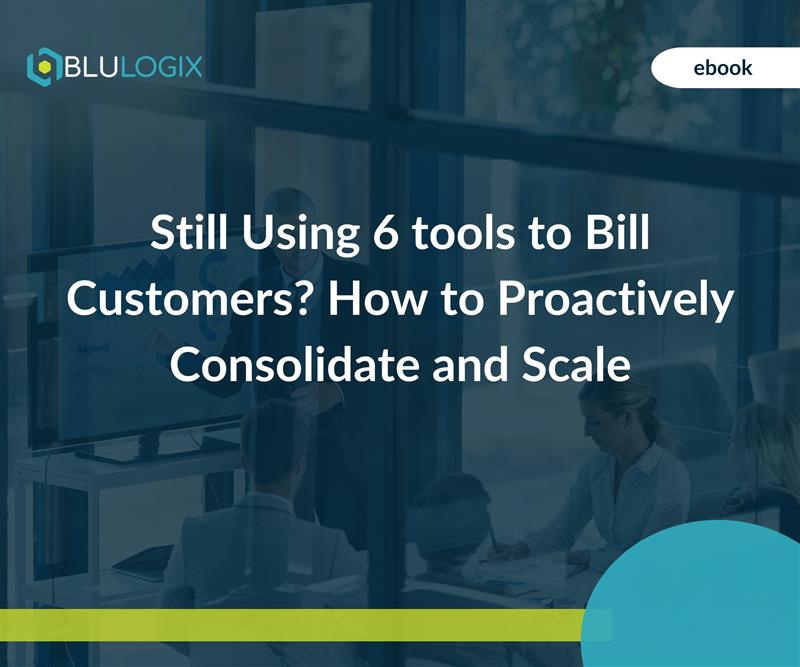 BLULOGIX

ebook

Still Using 6 tools to Bill Customers? How to Proactively Consolidate and Scale